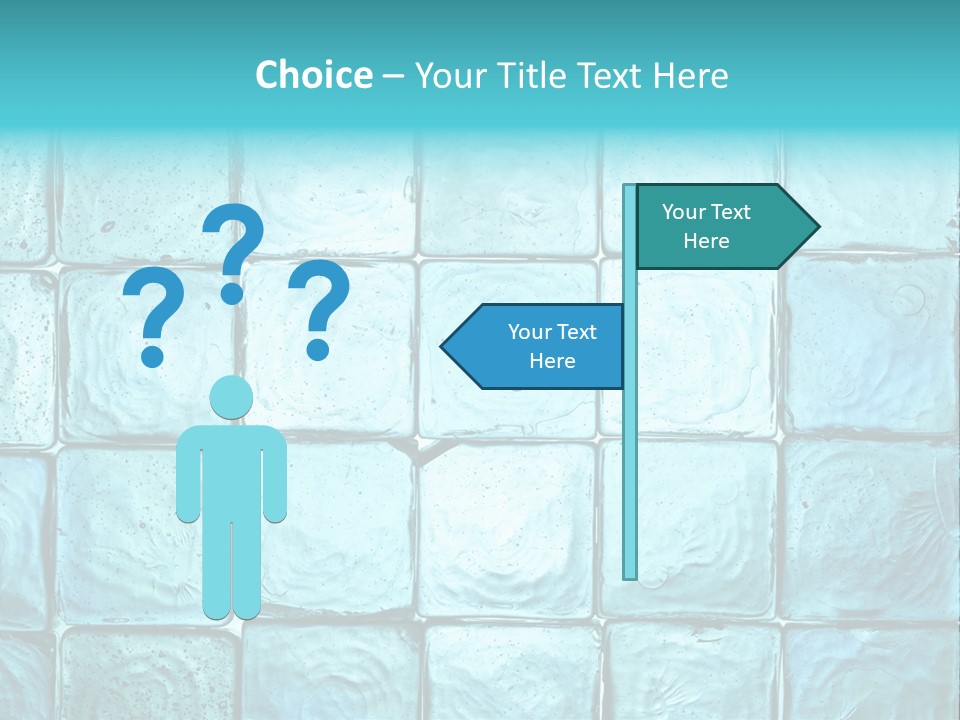 Choice – Your Title Text Here

? ? ?

Your Text Here

Your Text Here